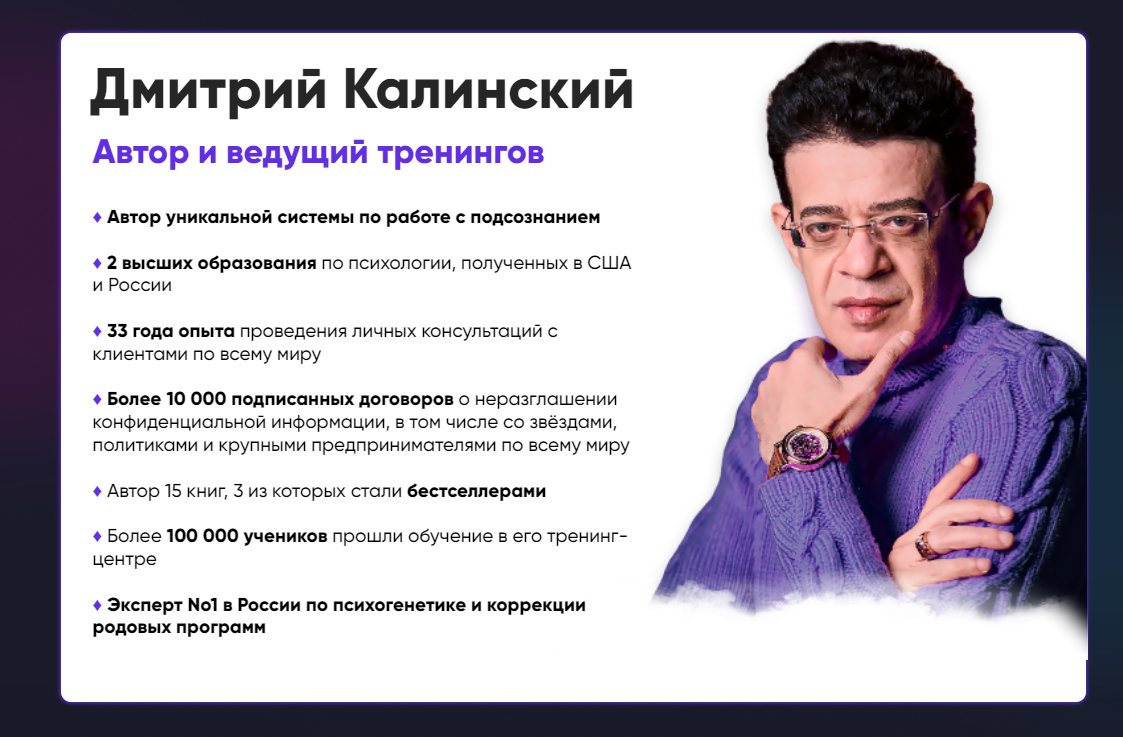 Дмитрий Калинский

Автор и ведущий тренингов

♦ Автор уникальной системы по работе с подсознанием

♦ 2 высших образования по психологии, полученных в США и России

♦ 33 года опыта проведения личных консультаций с клиентами по всему миру

♦ Более 10 000 подписанных договоров о неразглашении конфиденциальной информации, в том числе со звёздами, политиками и крупными предпринимателями по всему миру

♦ Автор 15 книг, 3 из которых стали бестселлерами

♦ Более 100 000 учеников прошли обучение в его тренинг-центре

♦ Эксперт No1 в России по психогенетике и коррекции родовых программ